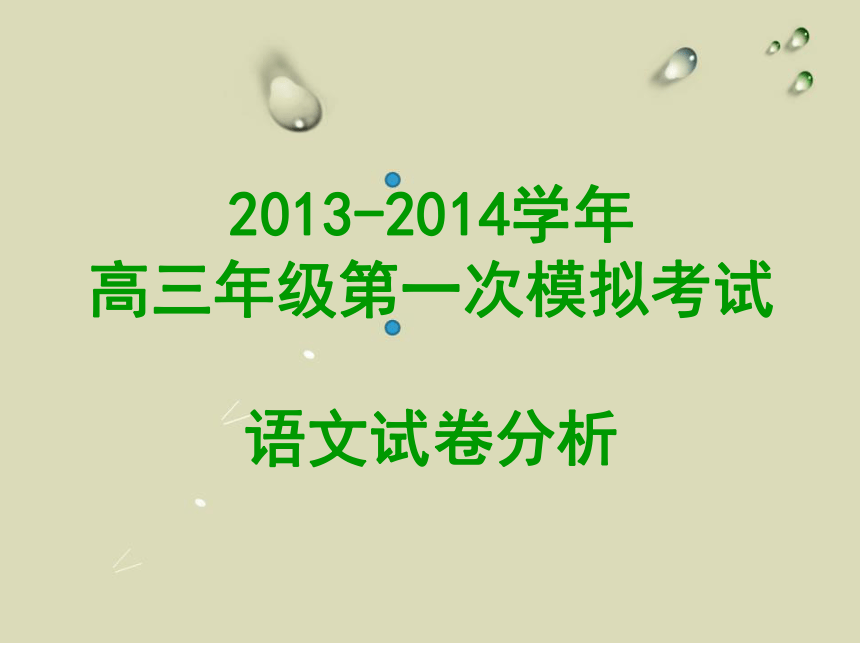 2013-2014学年
高三年级第一次模拟考试

语文试卷分析